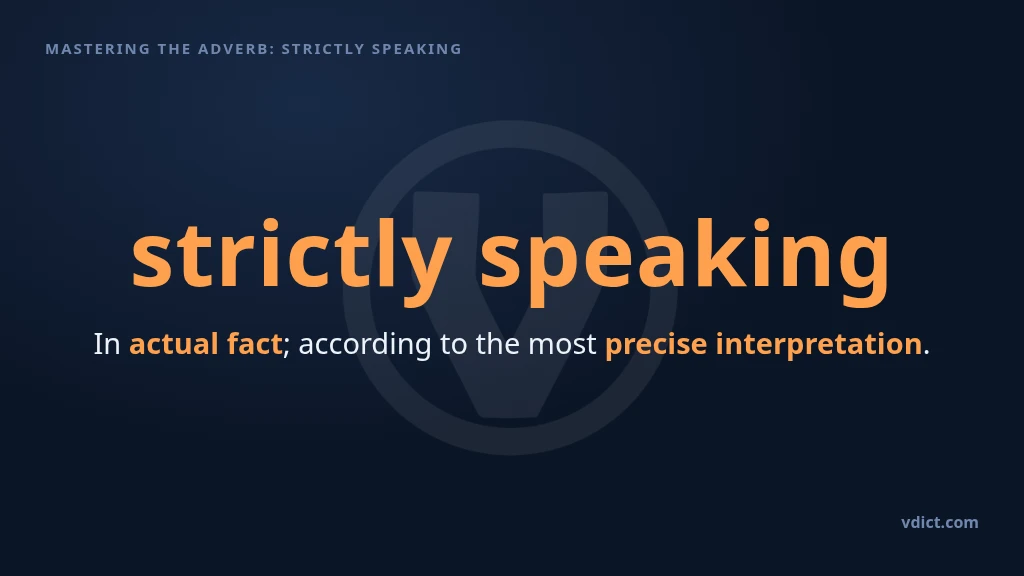 MASTERING THE ADVERB: STRICTLY SPEAKING

strictly speaking

In actual fact; according to the most precise interpretation.

vdict.com